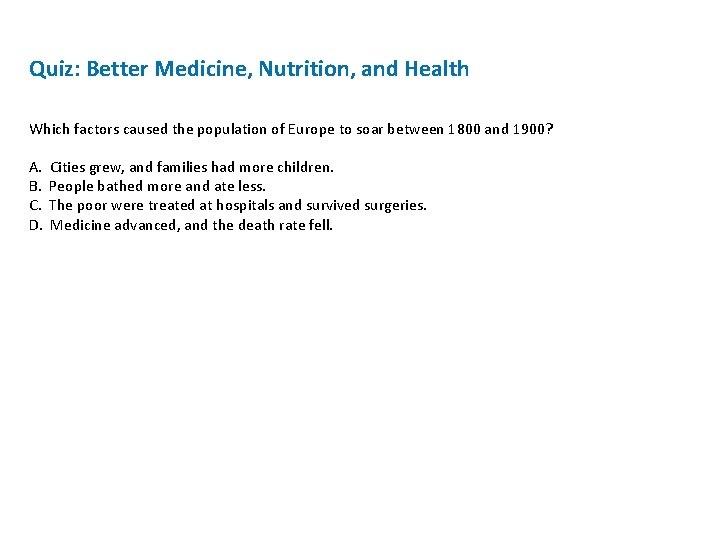 Quiz: Better Medicine, Nutrition, and Health

Which factors caused the population of Europe to soar between 1800 and 1900?

A. Cities grew, and families had more children.
B. People bathed more and ate less.
C. The poor were treated at hospitals and survived surgeries.
D. Medicine advanced, and the death rate fell.